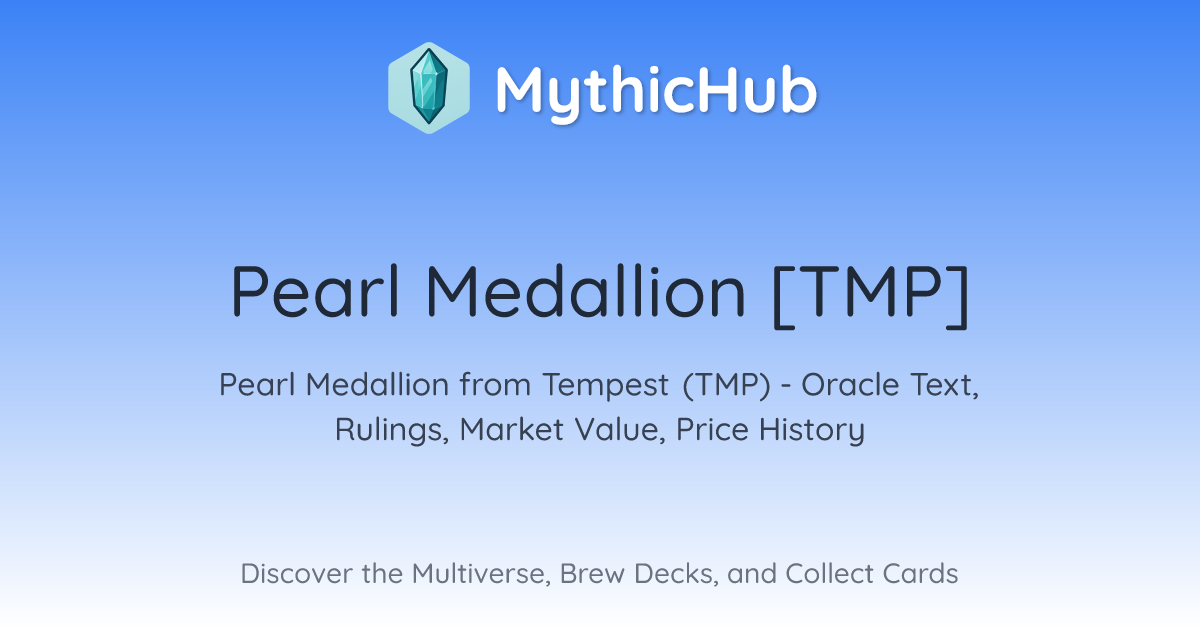 MythicHub

Pearl Medallion [TMP]

Pearl Medallion from Tempest (TMP) - Oracle Text, Rulings, Market Value, Price History

Discover the Multiverse, Brew Decks, and Collect Cards